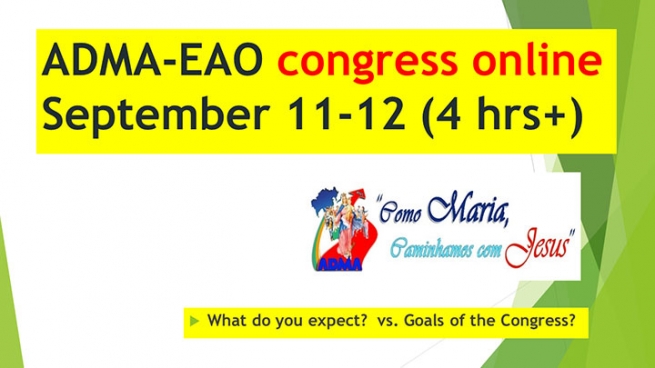 ADMA-EAO congress online
September 11-12 (4 hrs+)

ADMA

"Como Maria,
Caminhamos com Jesus"

What do you expect?  vs. Goals of the Congress?